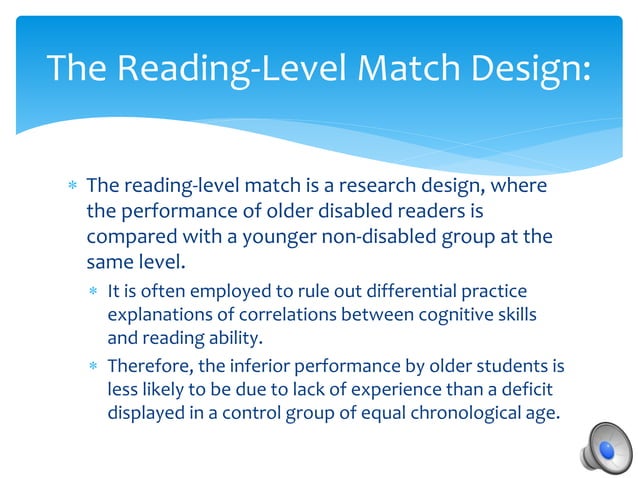 The Reading-Level Match Design:

* The reading-level match is a research design, where the performance of older disabled readers is compared with a younger non-disabled group at the same level.
 * It is often employed to rule out differential practice explanations of correlations between cognitive skills and reading ability.
 * Therefore, the inferior performance by older students is less likely to be due to lack of experience than a deficit displayed in a control group of equal chronological age.